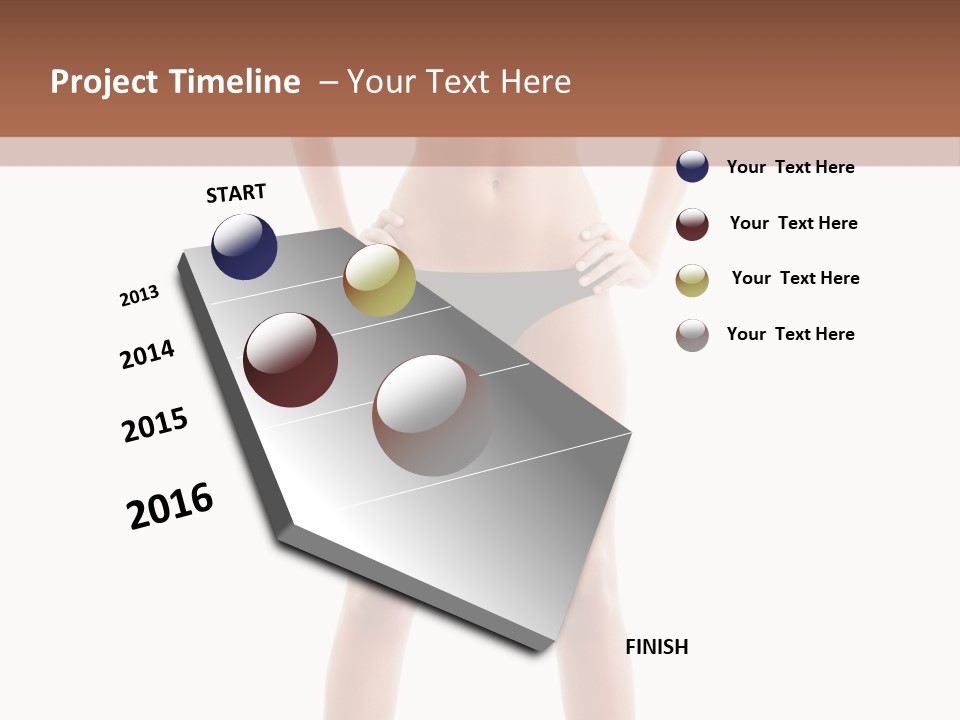 Project Timeline – Your Text Here

START

2013

2014

2015

2016

FINISH

Your Text Here

Your Text Here

Your Text Here

Your Text Here